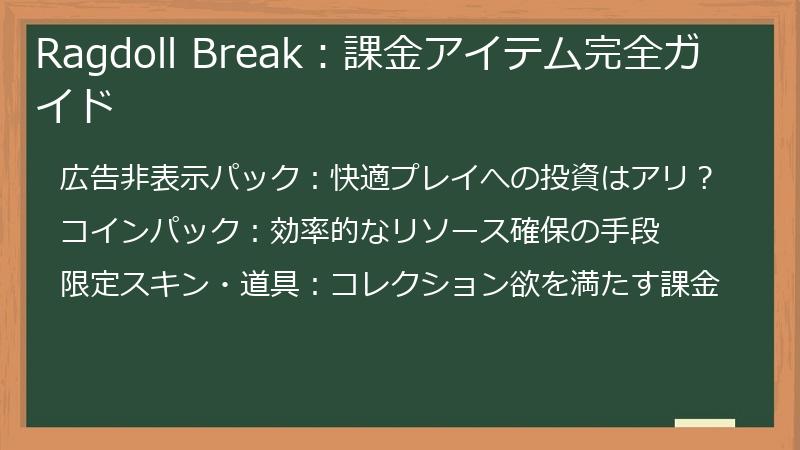 Ragdoll Break：課金アイテム完全ガイド

広告非表示パック：快適プレイへの投資はアリ？

コインパック：効率的なリソース確保の手段

限定スキン・道具：コレクション欲を満たす課金